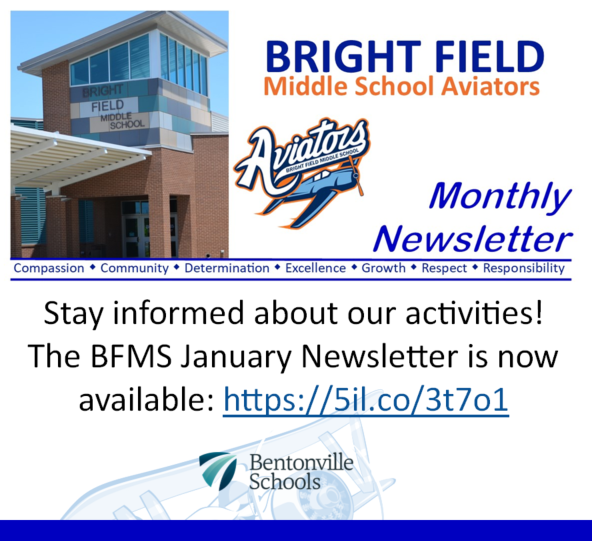 BRIGHT FIELD MIDDLE SCHOOL

BRIGHT FIELD
Middle School Aviators

Aviators
BRIGHT FIELD MIDDLE SCHOOL

Monthly Newsletter

Compassion • Community • Determination • Excellence • Growth • Respect • Responsibility

Stay informed about our activities! The BFMS January Newsletter is now available: https://5il.co/3t7o1

Bentonville Schools